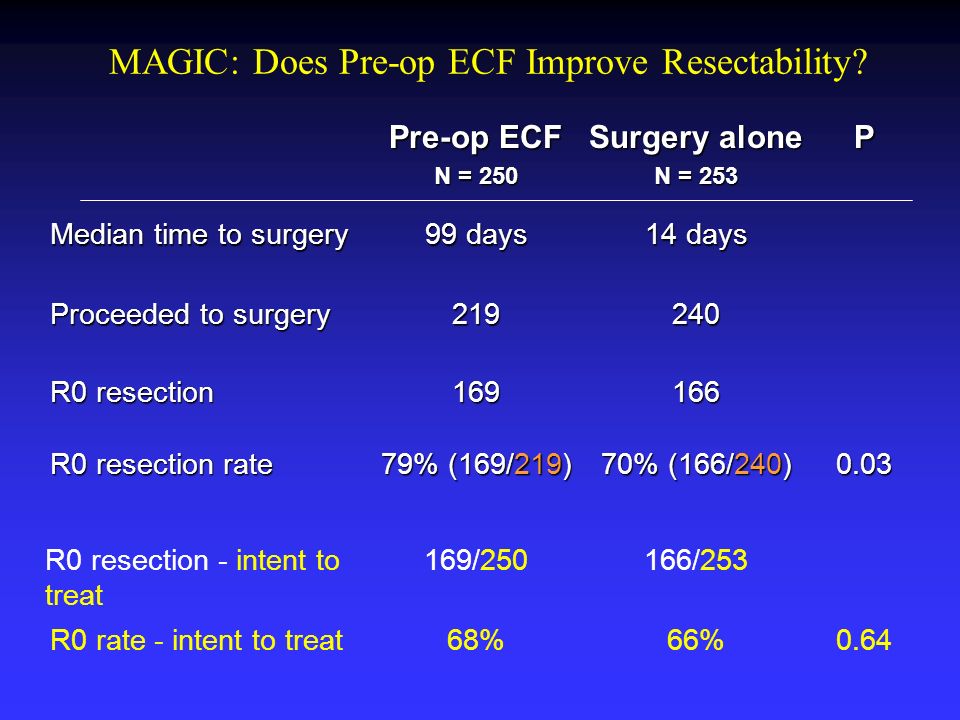 MAGIC: Does Pre-op ECF Improve Resectability?

| | Pre-op ECF N = 250 | Surgery alone N = 253 | P |
|---|---|---|---|
| Median time to surgery | 99 days | 14 days | |
| Proceeded to surgery | 219 | 240 | |
| R0 resection | 169 | 166 | |
| R0 resection rate | 79% (169/219) | 70% (166/240) | 0.03 |
| R0 resection - intent to treat | 169/250 | 166/253 | |
| R0 rate - intent to treat | 68% | 66% | 0.64 |